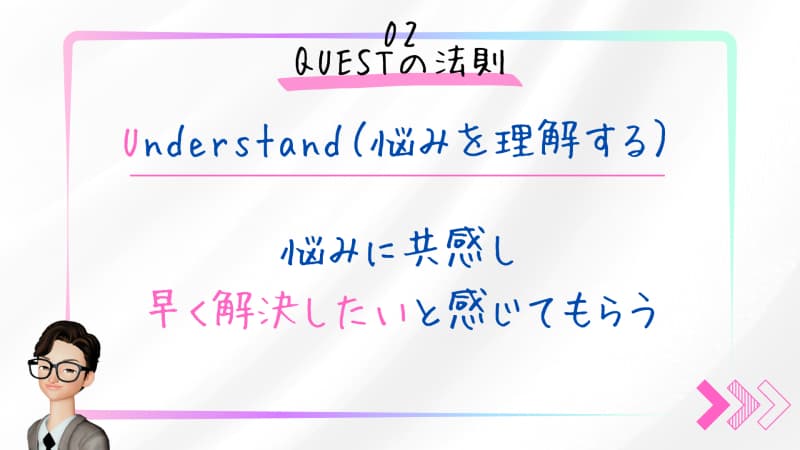 02
QUESTの法則

Understand(悩みを理解する)

悩みに共感し
早く解決したいと感じてもらう